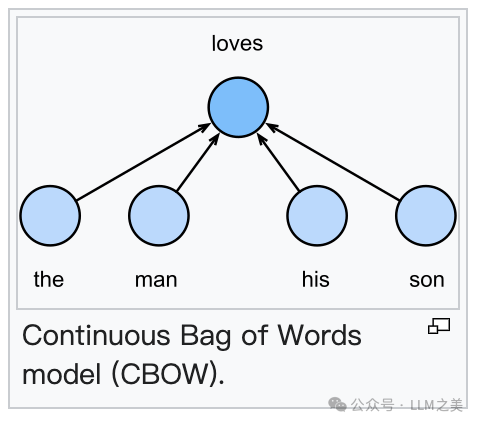 loves

the

man

his

son

Continuous Bag of Words model (CBOW).

公众号 · LLM之美